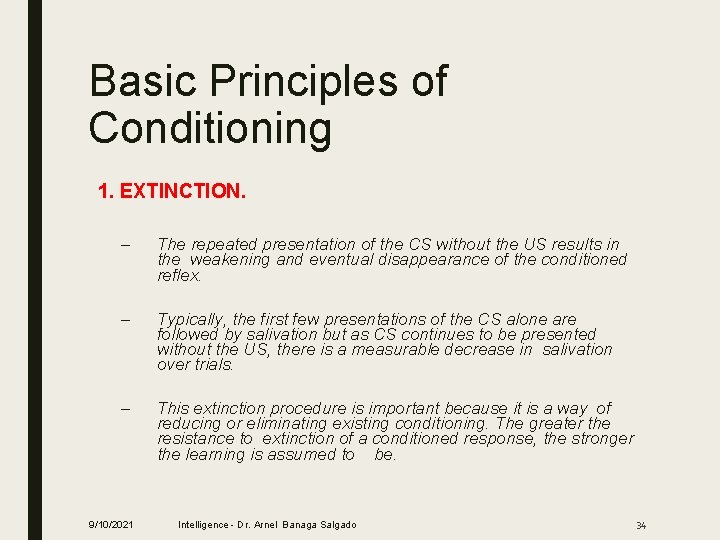 Basic Principles of Conditioning

1. EXTINCTION.

– The repeated presentation of the CS without the US results in the weakening and eventual disappearance of the conditioned reflex.

– Typically, the first few presentations of the CS alone are followed by salivation but as CS continues to be presented without the US, there is a measurable decrease in salivation over trials.

– This extinction procedure is important because it is a way of reducing or eliminating existing conditioning. The greater the resistance to extinction of a conditioned response, the stronger the learning is assumed to be.

9/10/2021 Intelligence - Dr. Arnel Banaga Salgado 34